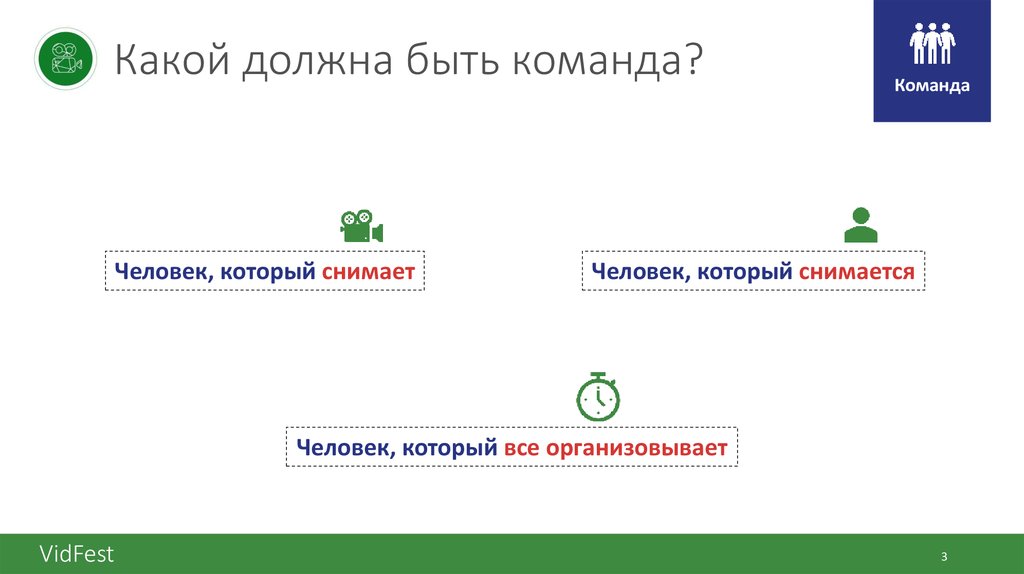 Какой должна быть команда?

Команда

Человек, который снимает

Человек, который снимается

Человек, который все организовывает

VidFest

3